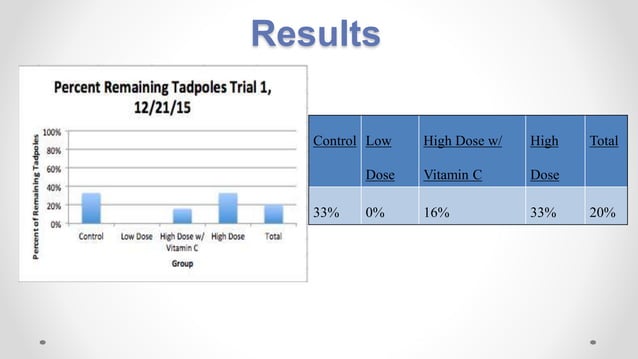 Results

Percent Remaining Tadpoles Trial 1, 12/21/15

Percent of Remaining Tadpoles

100%
80%
60%
40%
20%
0%

Control
Low Dose
High Dose w/ Vitamin C
High Dose
Total

Group

| Control | Low Dose | High Dose w/ Vitamin C | High Dose | Total |
|---|---|---|---|---|
| 33% | 0% | 16% | 33% | 20% |